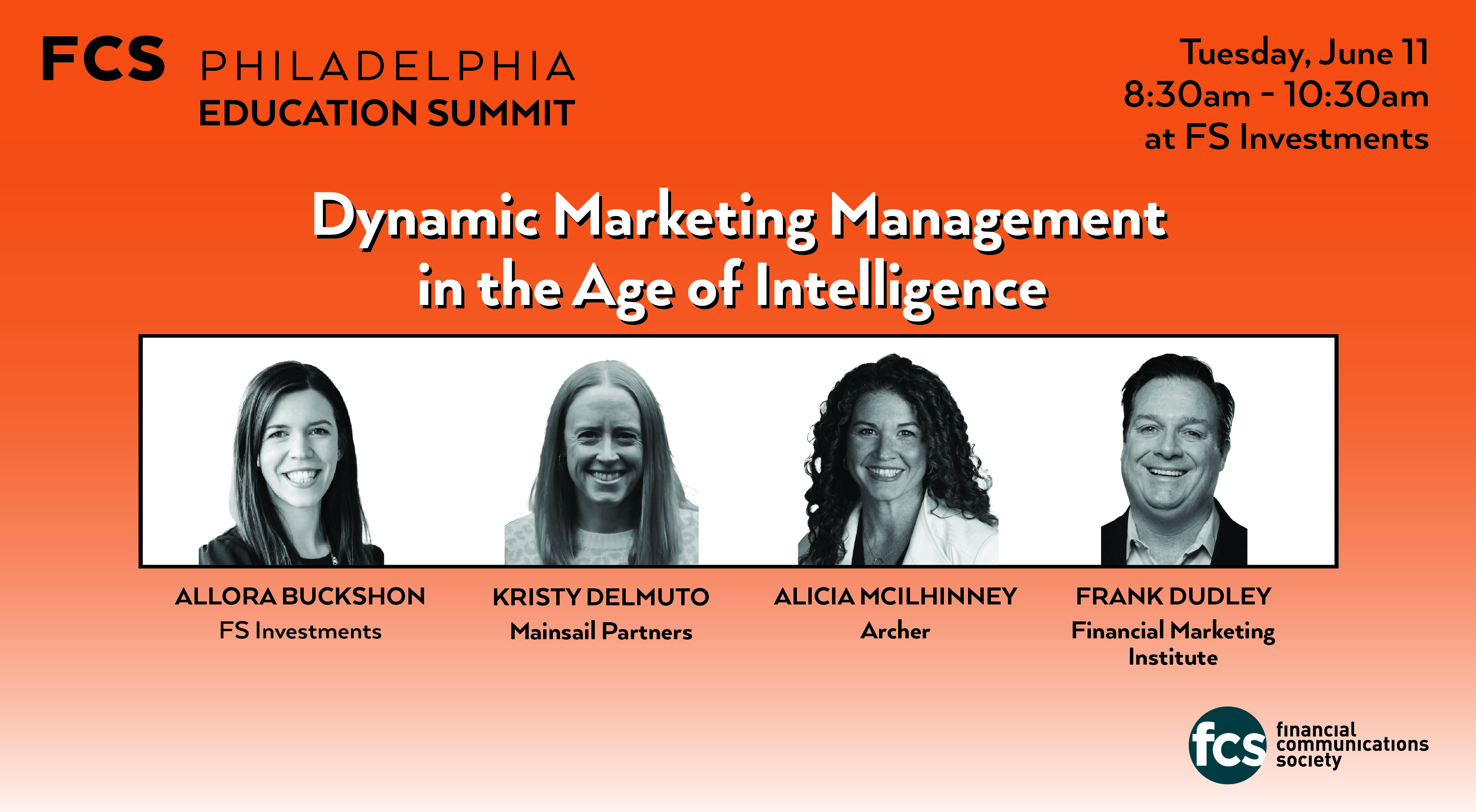 FCS PHILADELPHIA EDUCATION SUMMIT

Tuesday, June 11
8:30am - 10:30am
at FS Investments

Dynamic Marketing Management in the Age of Intelligence

ALLORA BUCKSHON
FS Investments

KRISTY DELMUTO
Mainsail Partners

ALICIA MCILHINNEY
Archer

FRANK DUDLEY
Financial Marketing Institute

fcs financial communications society